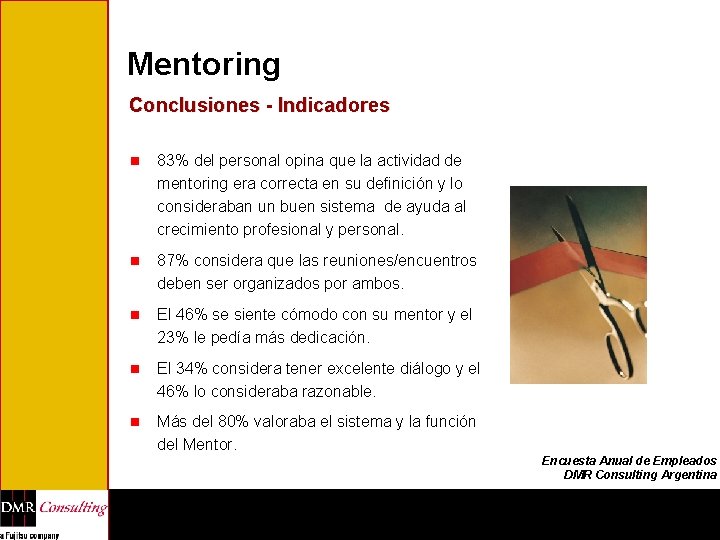 Mentoring

Conclusiones - Indicadores

83% del personal opina que la actividad de mentoring era correcta en su definición y lo consideraban un buen sistema de ayuda al crecimiento profesional y personal.

87% considera que las reuniones/encuentros deben ser organizados por ambos.

El 46% se siente cómodo con su mentor y el 23% le pedía más dedicación.

El 34% considera tener excelente diálogo y el 46% lo consideraba razonable.

Más del 80% valoraba el sistema y la función del Mentor.

Encuesta Anual de Empleados
DMR Consulting Argentina

DMR Consulting
a Fujitsu company